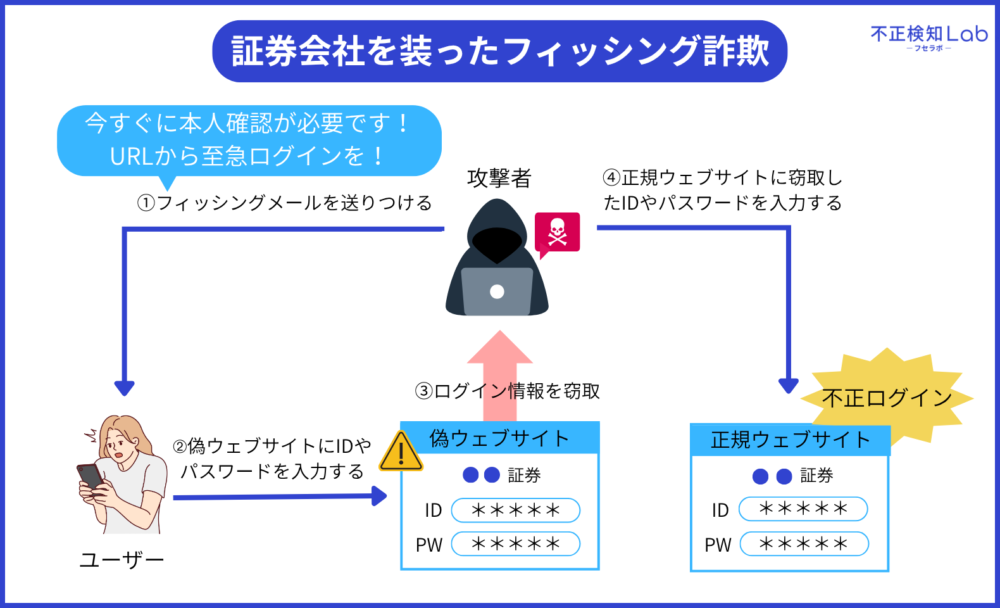 証券会社を装ったフィッシング詐欺

不正検知Lab
ーフセラボー

今すぐに本人確認が必要です！
URLから至急ログインを！

①フィッシングメールを送りつける

攻撃者

④正規ウェブサイトに窃取したIDやパスワードを入力する

③ログイン情報を窃取

不正ログイン

②偽ウェブサイトにIDやパスワードを入力する

ユーザー

偽ウェブサイト
●● 証券
ID ＊＊＊＊＊
PW ＊＊＊＊＊

正規ウェブサイト
●● 証券
ID ＊＊＊＊＊
PW ＊＊＊＊＊